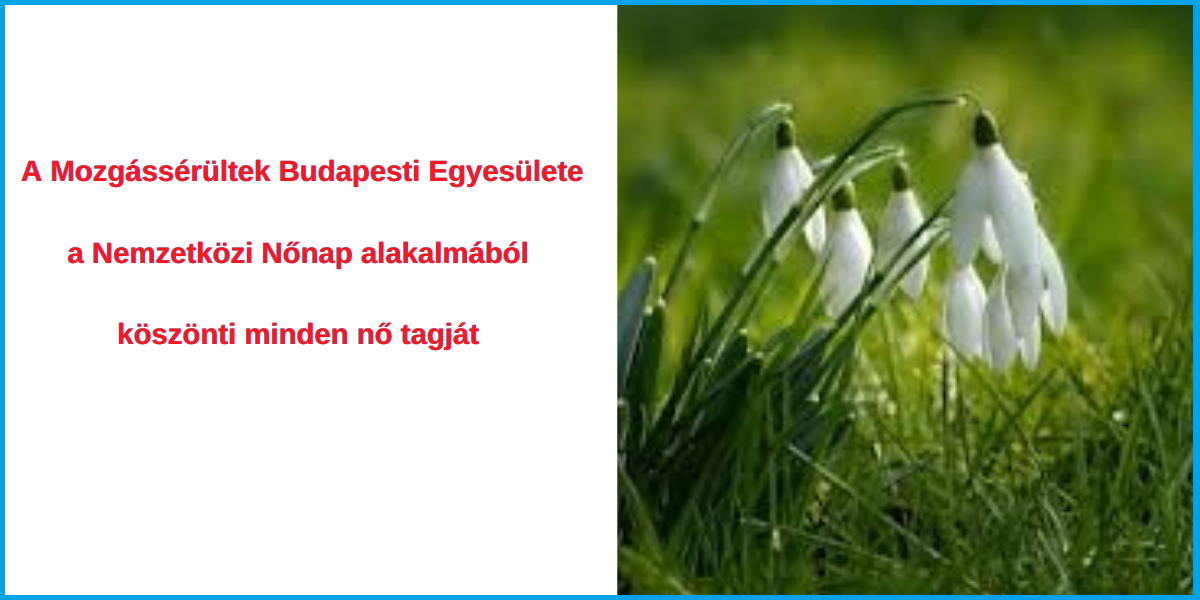 A Mozgássérültek Budapesti Egyesülete

a Nemzetközi Nőnap alakalmából

köszönti minden nő tagját